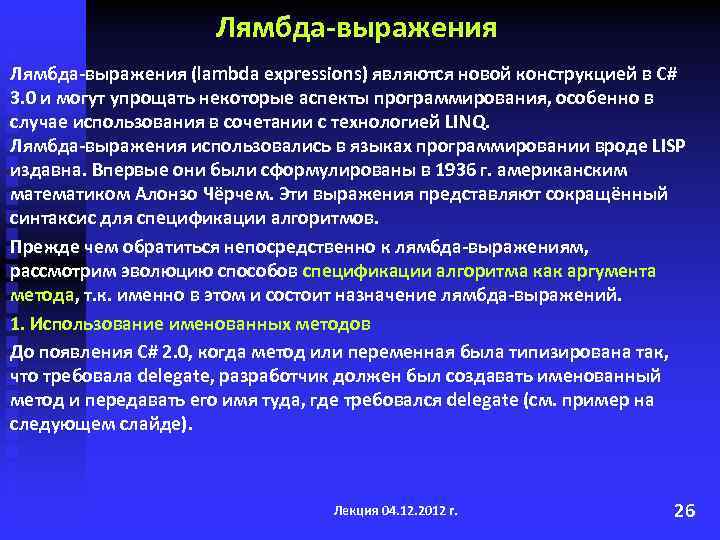 Лямбда-выражения

Лямбда-выражения (lambda expressions) являются новой конструкцией в C# 3.0 и могут упрощать некоторые аспекты программирования, особенно в случае использования в сочетании с технологией LINQ.
Лямбда-выражения использовались в языках программировании вроде LISP издавна. Впервые они были сформулированы в 1936 г. американским математиком Алонзо Чёрчем. Эти выражения представляют сокращённый синтаксис для спецификации алгоритмов.

Прежде чем обратиться непосредственно к лямбда-выражениям, рассмотрим эволюцию способов спецификации алгоритма как аргумента метода, т.к. именно в этом и состоит назначение лямбда-выражений.

1. Использование именованных методов

До появления C# 2.0, когда метод или переменная была типизирована так, что требовала delegate, разработчик должен был создавать именованный метод и передавать его имя туда, где требовался delegate (см. пример на следующем слайде).

Лекция 04.12.2012 г.

26